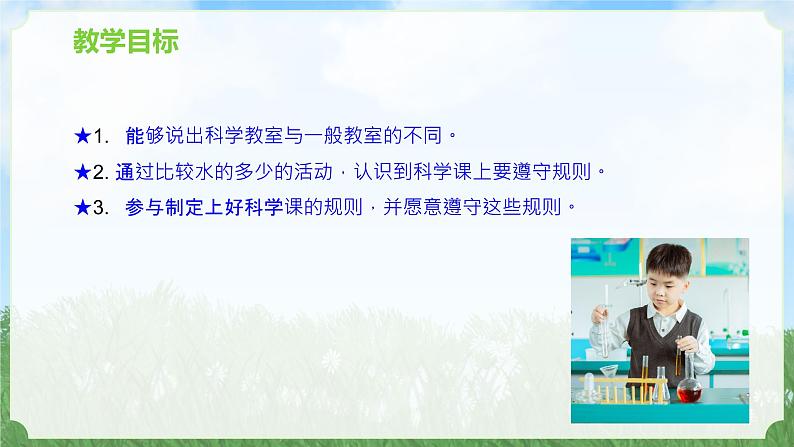 教学目标

★1. 能够说出科学教室与一般教室的不同。

★2. 通过比较水的多少的活动，认识到科学课上要遵守规则。

★3. 参与制定上好科学课的规则，并愿意遵守这些规则。